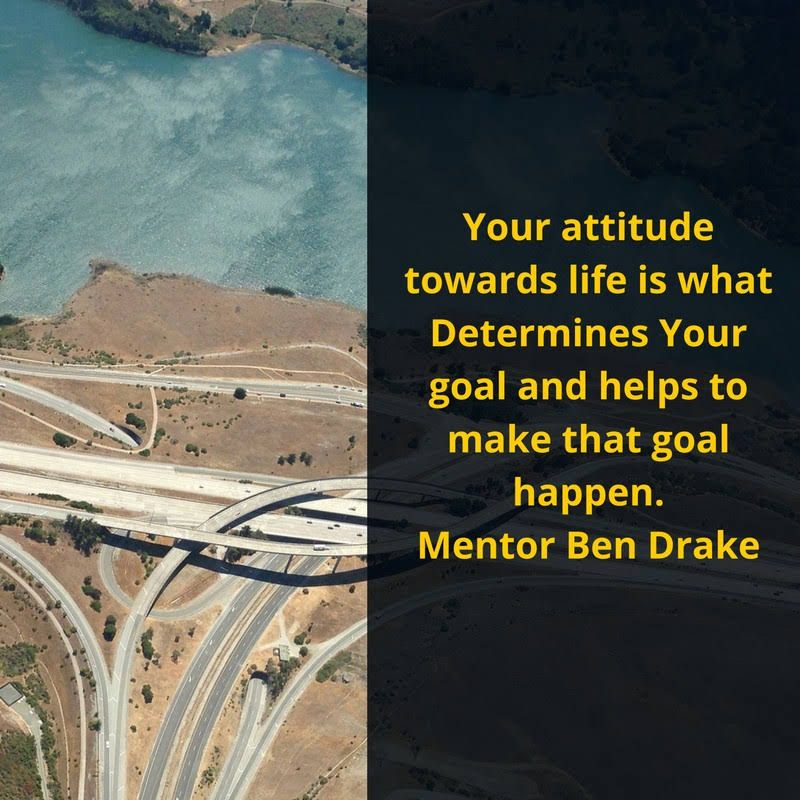 Your attitude towards life is what Determines Your goal and helps to make that goal happen.
Mentor Ben Drake